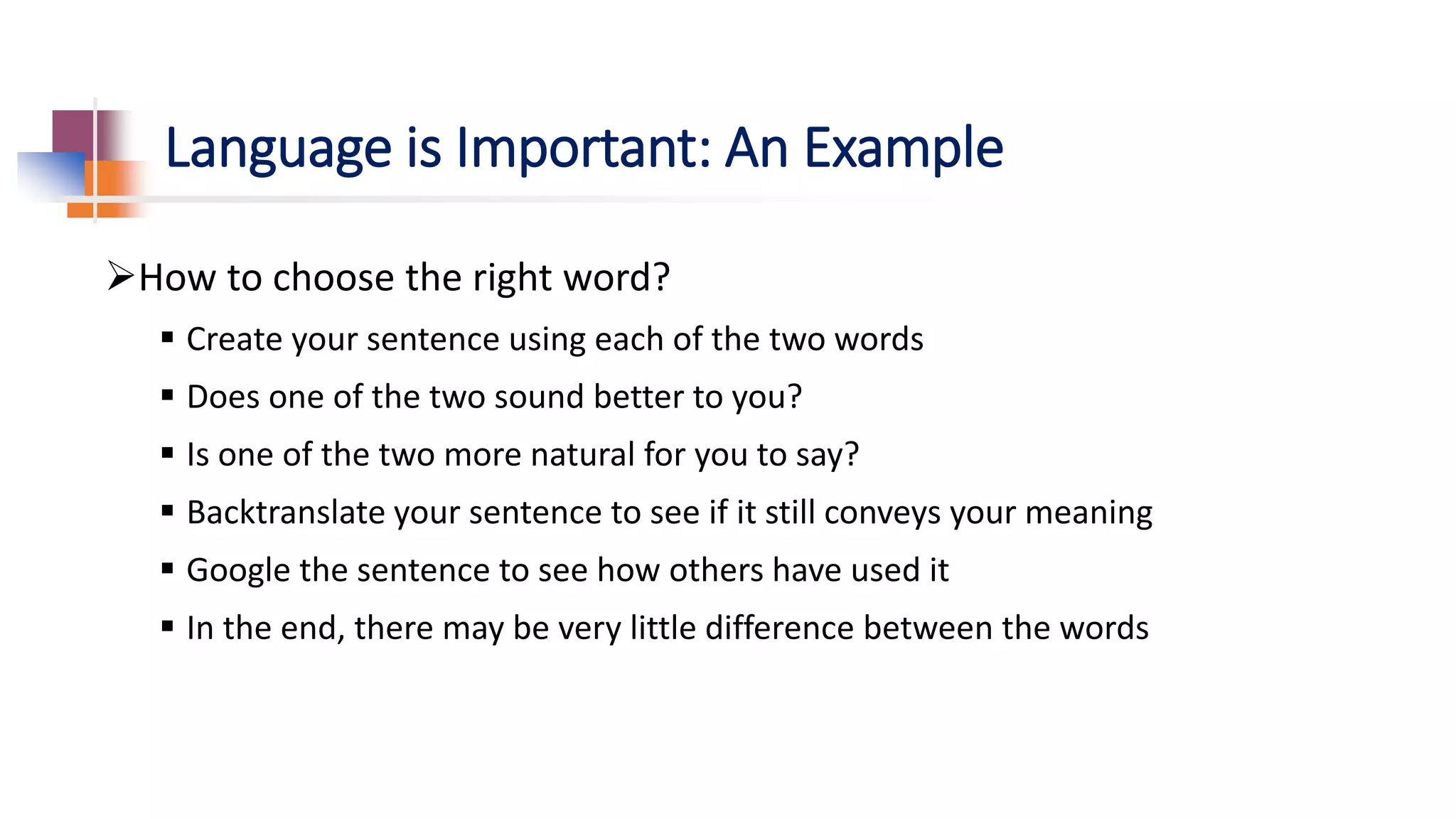 Language is Important: An Example

➢How to choose the right word?

▪ Create your sentence using each of the two words

▪ Does one of the two sound better to you?

▪ Is one of the two more natural for you to say?

▪ Backtranslate your sentence to see if it still conveys your meaning

▪ Google the sentence to see how others have used it

▪ In the end, there may be very little difference between the words